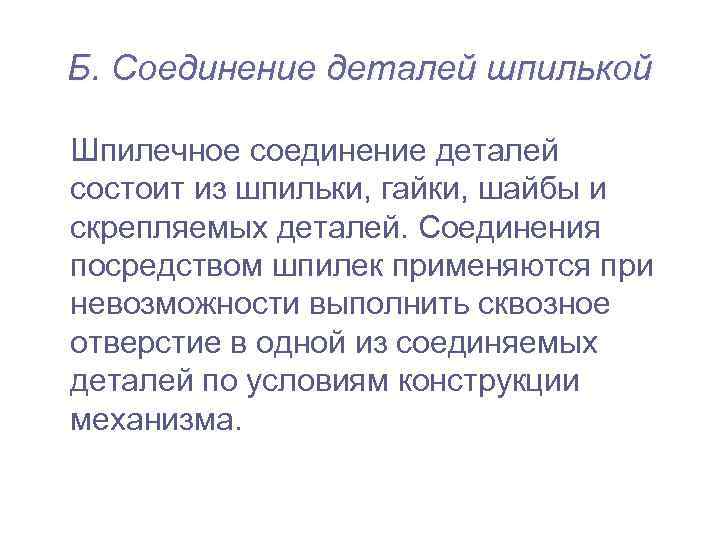 Б. Соединение деталей шпилькой

Шпилечное соединение деталей состоит из шпильки, гайки, шайбы и скрепляемых деталей. Соединения посредством шпилек применяются при невозможности выполнить сквозное отверстие в одной из соединяемых деталей по условиям конструкции механизма.